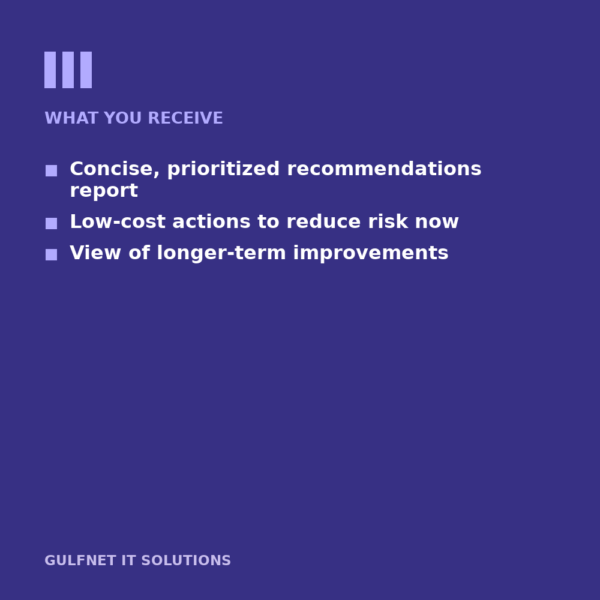 WHAT YOU RECEIVE

• Concise, prioritized recommendations report
• Low-cost actions to reduce risk now
• View of longer-term improvements

GULFNET IT SOLUTIONS